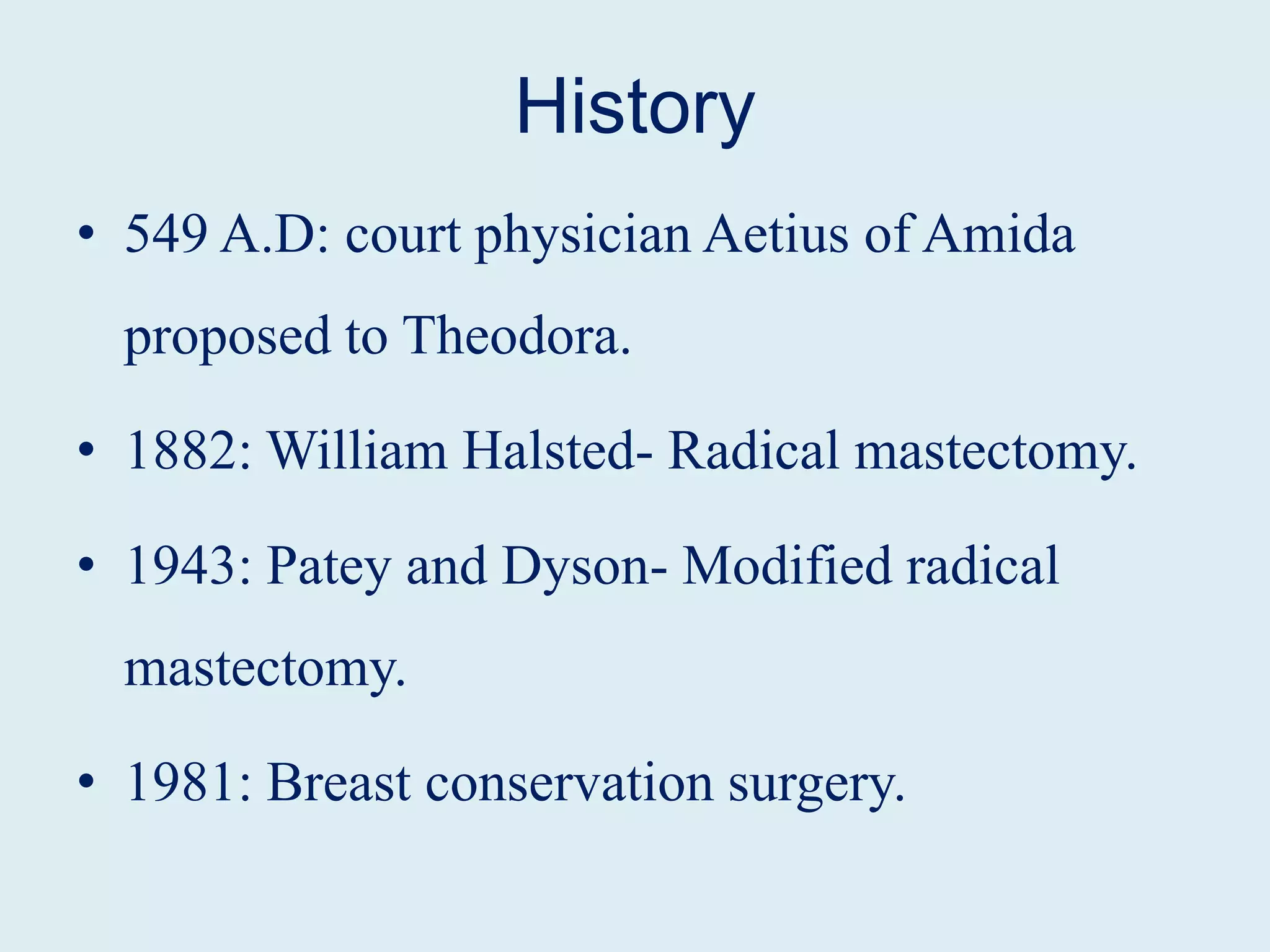 History

• 549 A.D: court physician Aetius of Amida proposed to Theodora.

• 1882: William Halsted- Radical mastectomy.

• 1943: Patey and Dyson- Modified radical mastectomy.

• 1981: Breast conservation surgery.